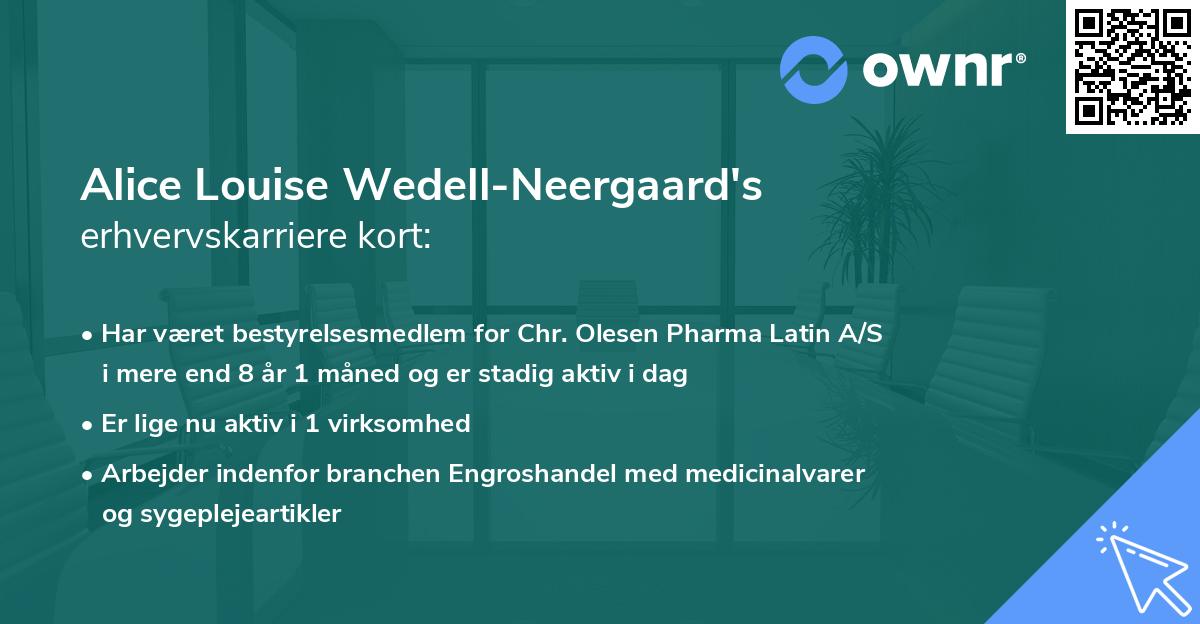 ownr®

Alice Louise Wedell-Neergaard's
erhvervskarriere kort:

• Har været bestyrelsesmedlem for Chr. Olesen Pharma Latin A/S i mere end 8 år 1 måned og er stadig aktiv i dag

• Er lige nu aktiv i 1 virksomhed

• Arbejder indenfor branchen Engroshandel med medicinalvarer og sygeplejeartikler